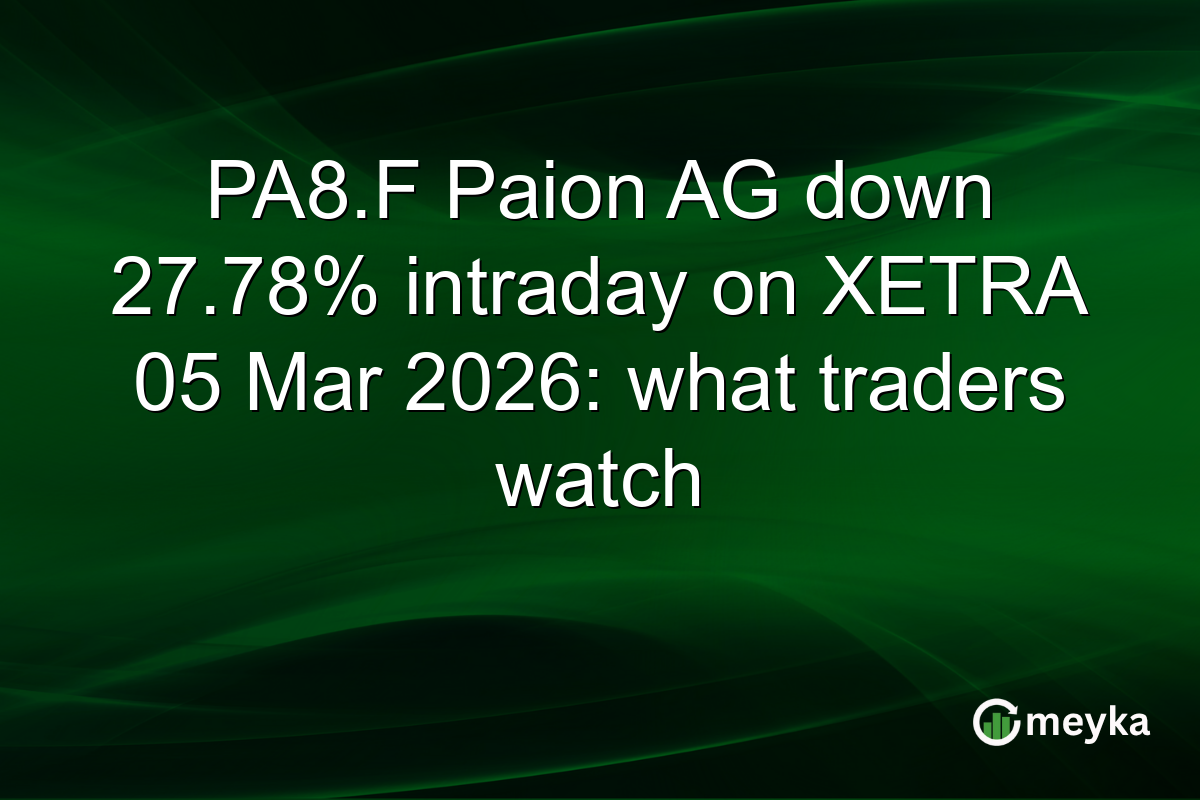 PA8.F Paion AG down 27.78% intraday on XETRA 05 Mar 2026: what traders watch

meyka